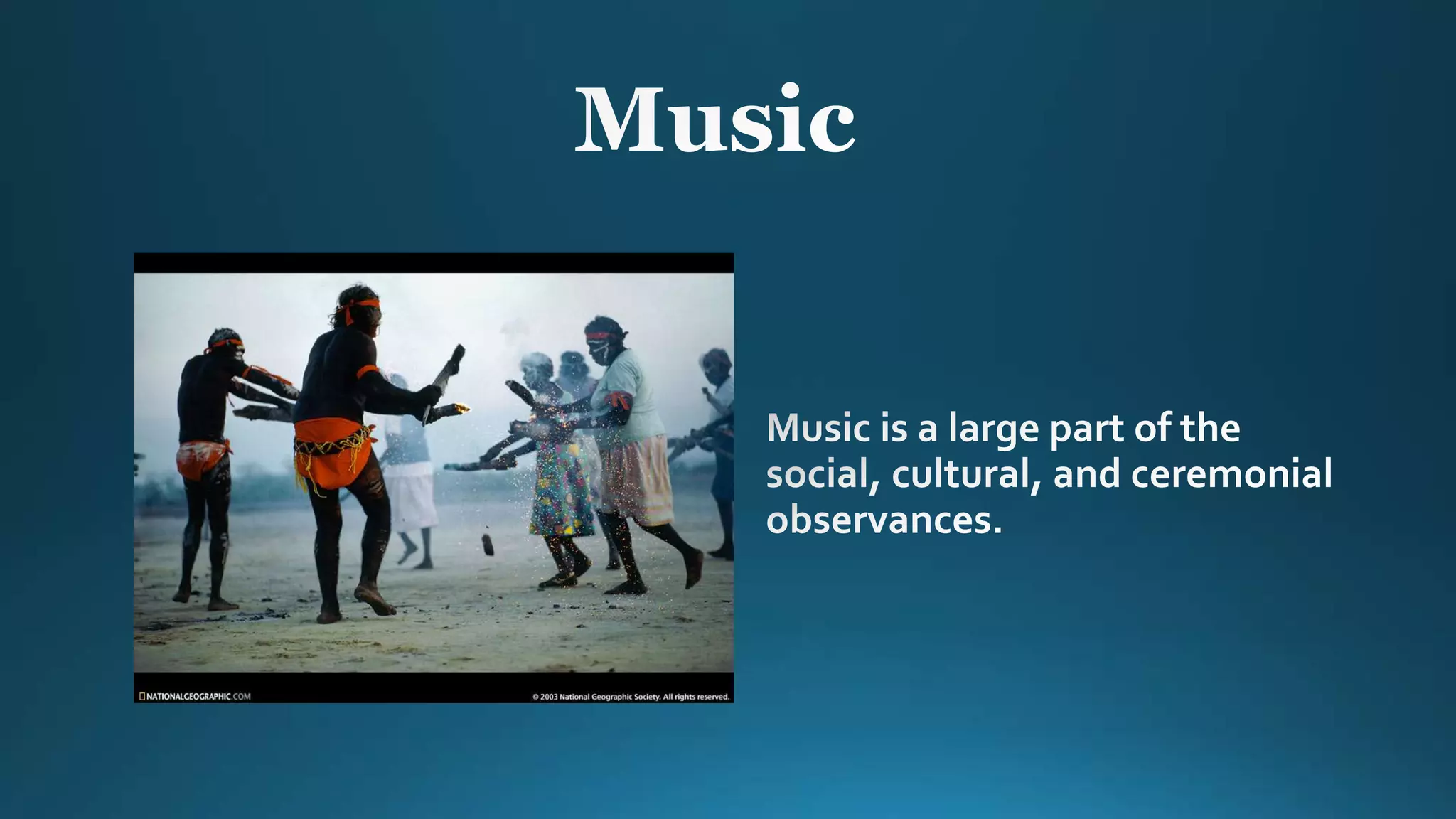 Music

NATIONALGEOGRAPHIC.COM

© 2003 National Geographic Society. All rights reserved.

Music is a large part of the social, cultural, and ceremonial observances.